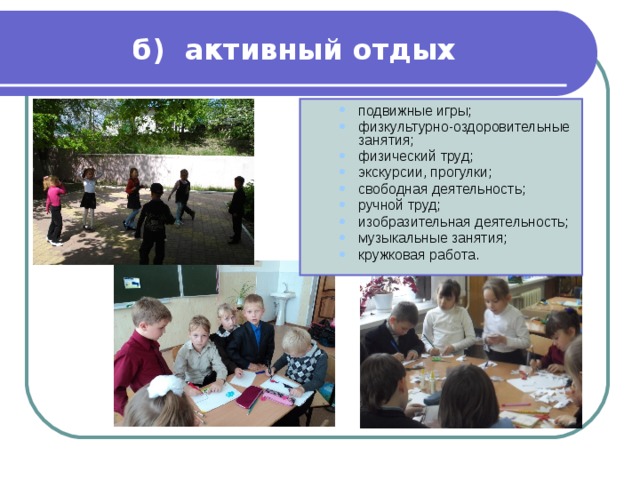 б) активный отдых

- подвижные игры;
- физкультурно-оздоровительные занятия;
- физический труд;
- экскурсии, прогулки;
- свободная деятельность;
- ручной труд;
- изобразительная деятельность;
- музыкальные занятия;
- кружковая работа.